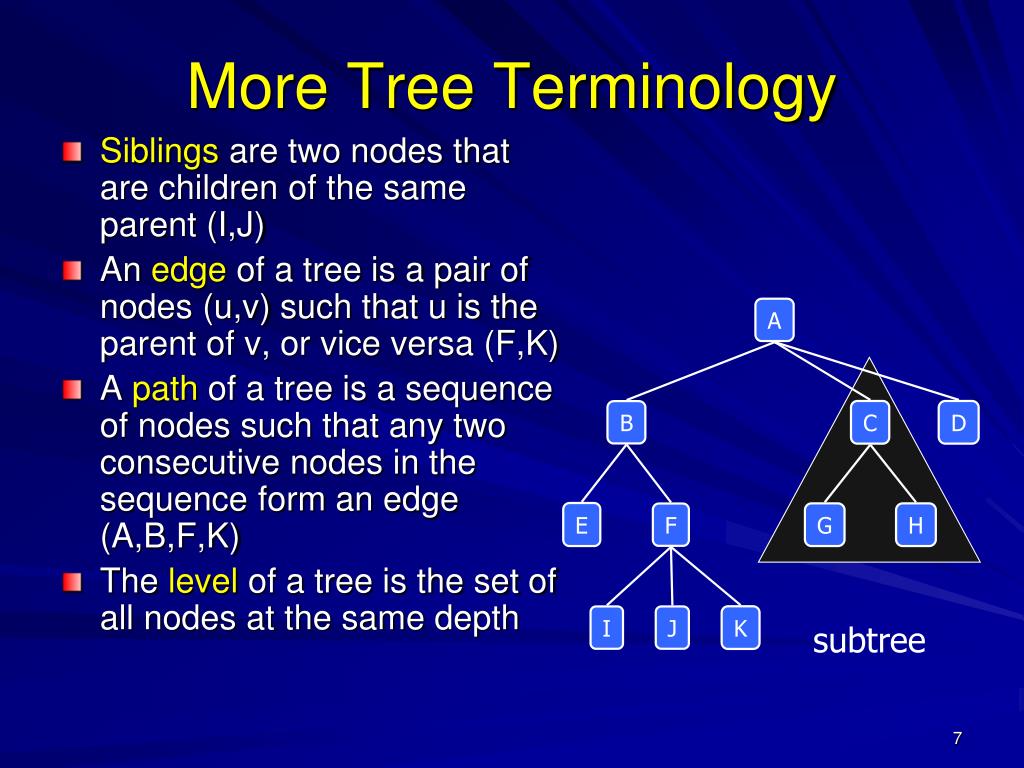 More Tree Terminology

Siblings are two nodes that are children of the same parent (I,J)

An edge of a tree is a pair of nodes (u,v) such that u is the parent of v, or vice versa (F,K)

A path of a tree is a sequence of nodes such that any two consecutive nodes in the sequence form an edge (A,B,F,K)

The level of a tree is the set of all nodes at the same depth

A
B
C
D
E
F
G
H
I
J
K

subtree

7